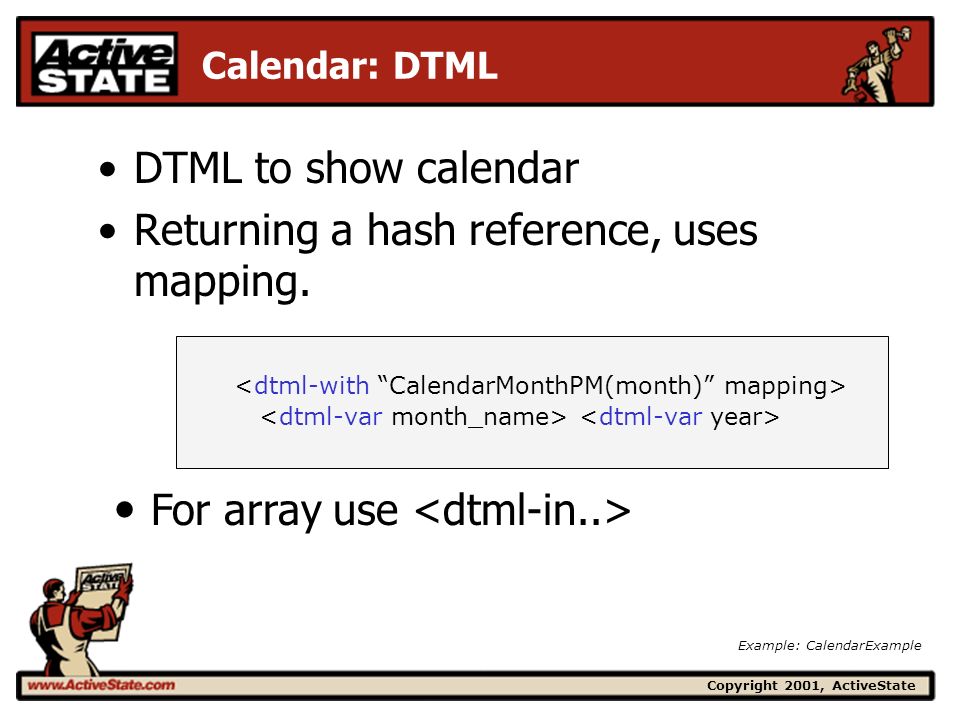 Active STATE

Calendar: DTML

• DTML to show calendar
• Returning a hash reference, uses mapping.

<dtml-with “CalendarMonthPM(month)” mapping>
<dtml-var month_name> <dtml-var year>

• For array use <dtml-in..>

Active STATE

Example: CalendarExample

www.ActiveState.com

Copyright 2001, ActiveState